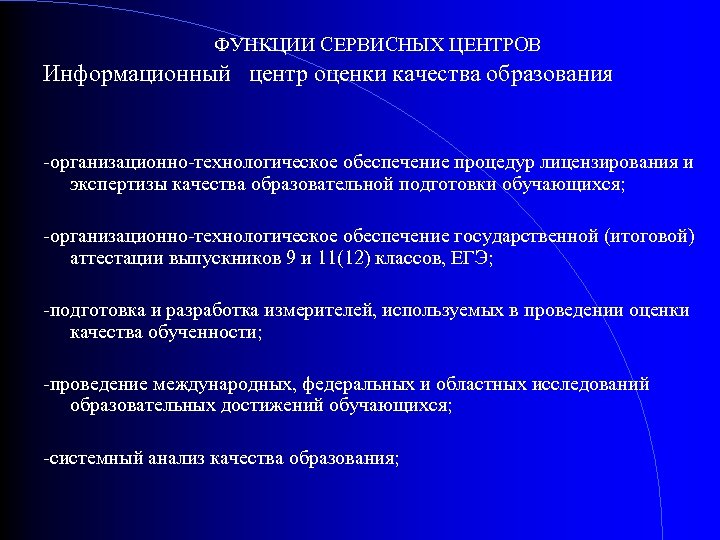 ФУНКЦИИ СЕРВИСНЫХ ЦЕНТРОВ
Информационный центр оценки качества образования

-организационно-технологическое обеспечение процедур лицензирования и экспертизы качества образовательной подготовки обучающихся;

-организационно-технологическое обеспечение государственной (итоговой) аттестации выпускников 9 и 11(12) классов, ЕГЭ;

-подготовка и разработка измерителей, используемых в проведении оценки качества обученности;

-проведение международных, федеральных и областных исследований образовательных достижений обучающихся;

-системный анализ качества образования;